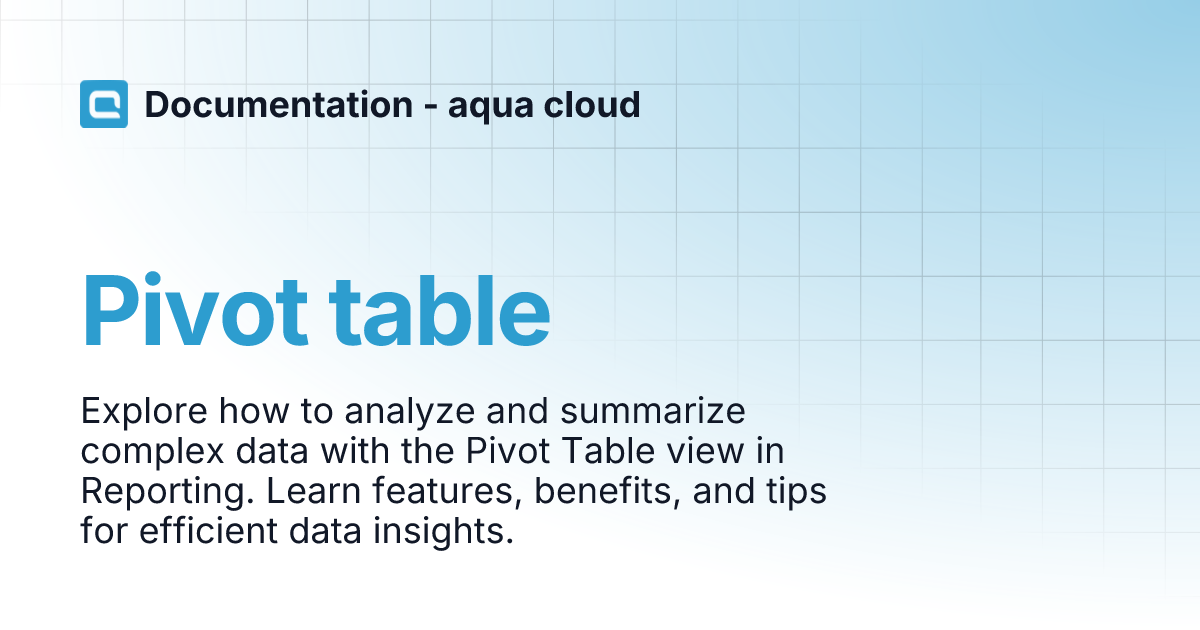 Documentation - aqua cloud

Pivot table

Explore how to analyze and summarize complex data with the Pivot Table view in Reporting. Learn features, benefits, and tips for efficient data insights.